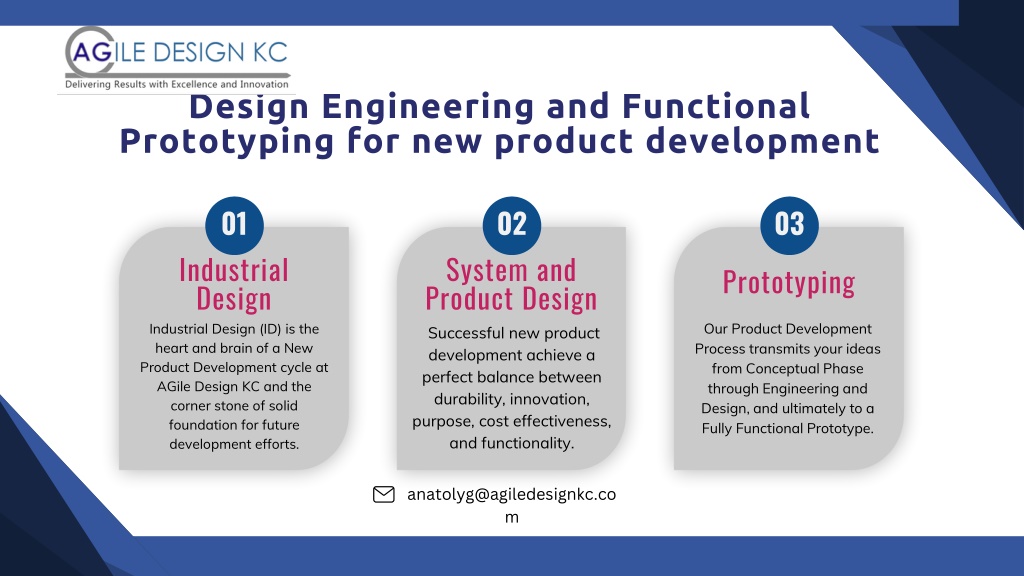 AGILE DESIGN KC
Delivering Results with Excellence and Innovation

Design Engineering and Functional Prototyping for new product development

01
Industrial Design
Industrial Design (ID) is the heart and brain of a New Product Development cycle at AGile Design KC and the corner stone of solid foundation for future development efforts.

02
System and Product Design
Successful new product development achieve a perfect balance between durability, innovation, purpose, cost effectiveness, and functionality.

03
Prototyping
Our Product Development Process transmits your ideas from Conceptual Phase through Engineering and Design, and ultimately to a Fully Functional Prototype.

anatolyg@agiledesignkc.com